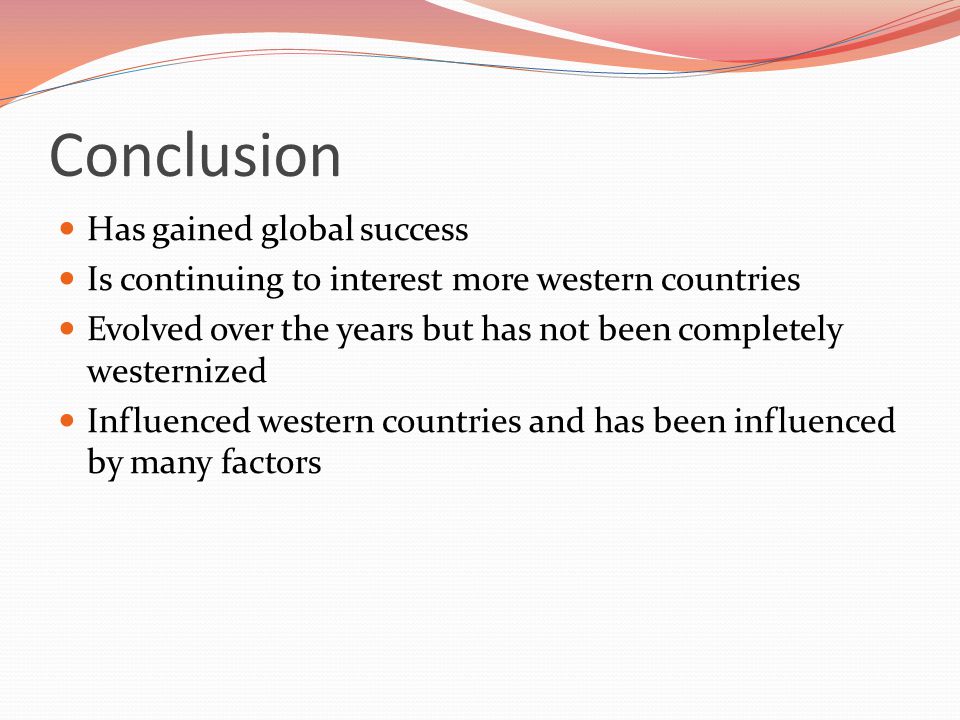 Conclusion

- Has gained global success
- Is continuing to interest more western countries
- Evolved over the years but has not been completely westernized
- Influenced western countries and has been influenced by many factors